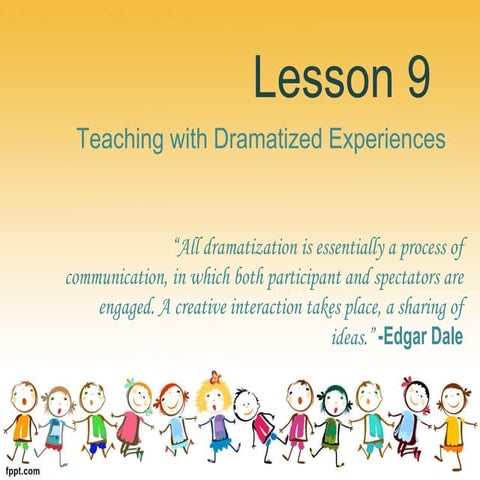 Lesson 9

Teaching with Dramatized Experiences

“All dramatization is essentially a process of communication, in which both participant and spectators are engaged. A creative interaction takes place, a sharing of ideas.” -Edgar Dale

fppt.com